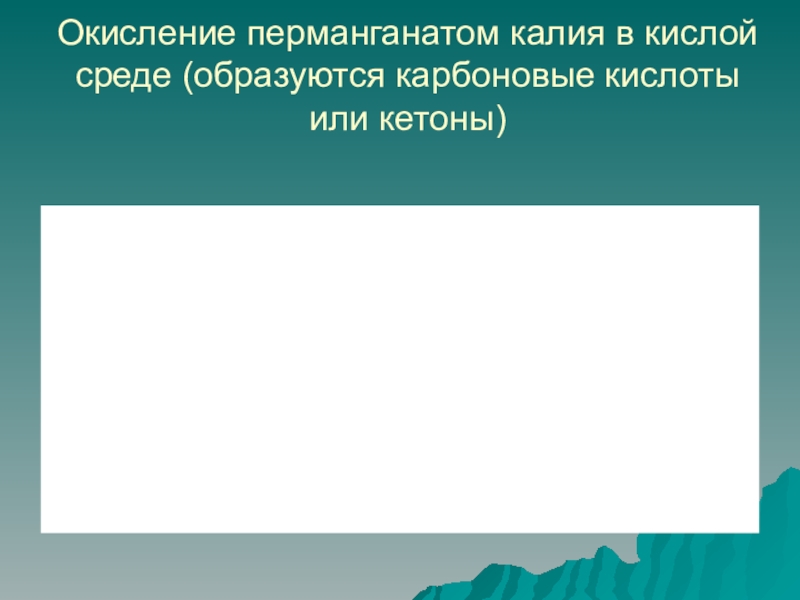 Окисление перманганатом калия в кислой среде (образуются карбоновые кислоты или кетоны)